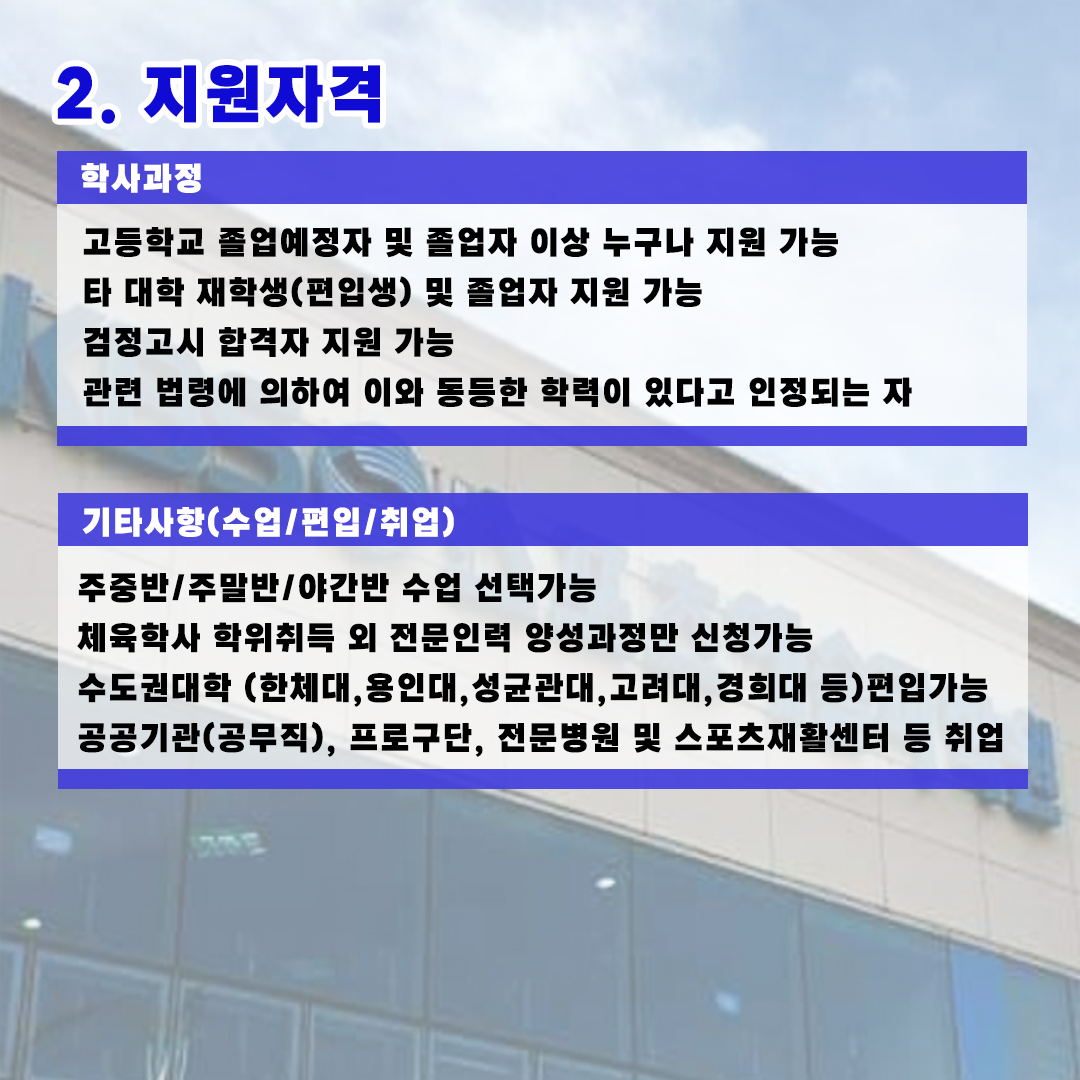 2. 지원자격

학사과정

고등학교 졸업예정자 및 졸업자 이상 누구나 지원 가능
타 대학 재학생(편입생) 및 졸업자 지원 가능
검정고시 합격자 지원 가능
관련 법령에 의하여 이와 동등한 학력이 있다고 인정되는 자

기타사항(수업/편입/취업)

주중반/주말반/야간반 수업 선택가능
체육학사 학위취득 외 전문인력 양성과정만 신청가능
수도권대학 (한체대,용인대,성균관대,고려대,경희대 등)편입가능
공공기관(공무직), 프로구단, 전문병원 및 스포츠재활센터 등 취업